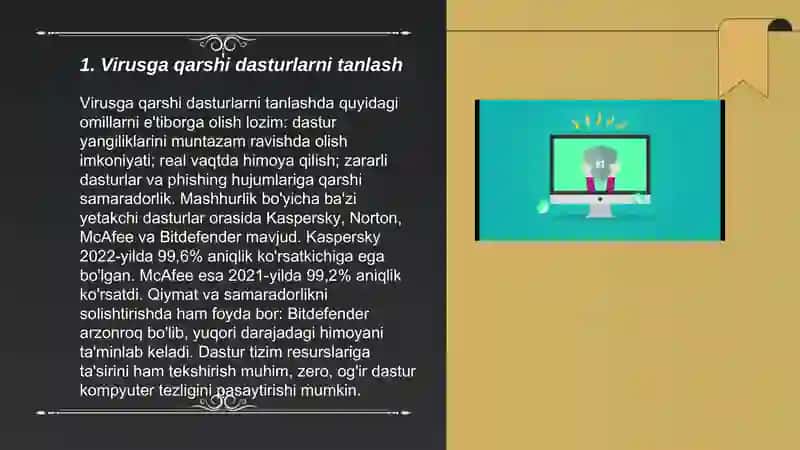 1. Virusga qarshi dasturlarni tanlash

Virusga qarshi dasturlarni tanlashda quyidagi omillarni e'tiborga olish lozim: dastur yangiliklarini muntazam ravishda olish imkoniyati; real vaqtda himoya qilish; zararli dasturlar va phishing hujumlariga qarshi samaradorlik. Mashhurlik bo'yicha ba'zi yetakchi dasturlar orasida Kaspersky, Norton, McAfee va Bitdefender mavjud. Kaspersky 2022-yilda 99,6% aniqlik ko'rsatkichiga ega bo'lgan. McAfee esa 2021-yilda 99,2% aniqlik ko'rsatdi. Qiymat va samaradorlikni solishtirishda ham foyda bor: Bitdefender arzonroq bo'lib, yuqori darajadagi himoyani ta'minlab keladi. Dastur tizim resurslariga ta'sirini ham tekshirish muhim, zero, og'ir dastur kompyuter tezligini pasaytirishi mumkin.